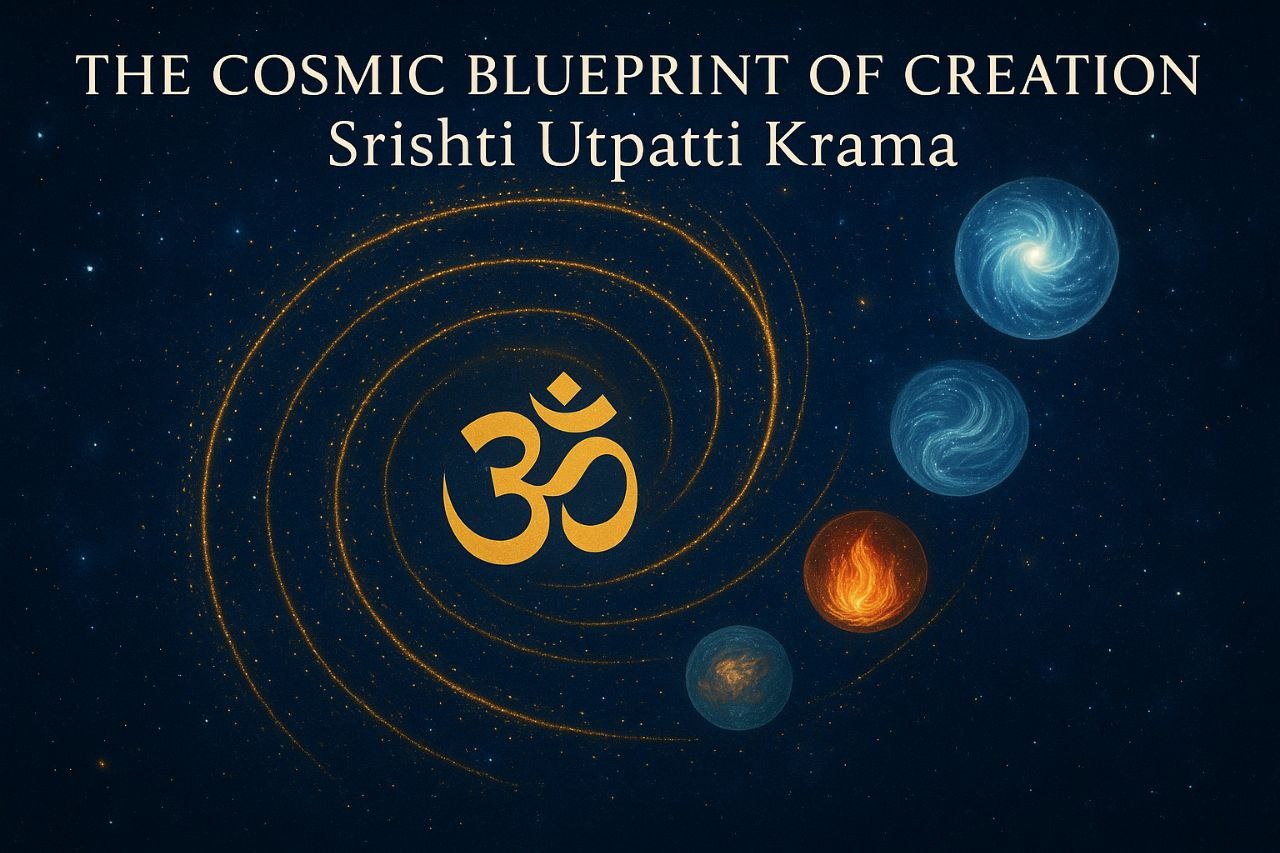 THE COSMIC BLUEPRINT OF CREATION
Srishti Utpatti Krama

ॐ